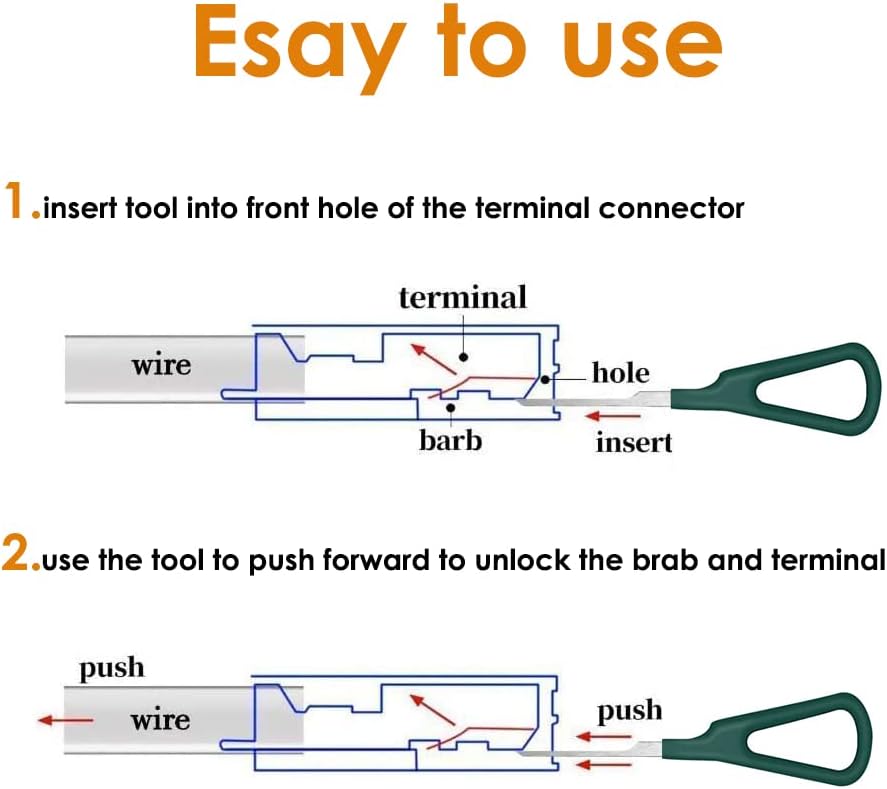 Esay to use

1.insert tool into front hole of the terminal connector

terminal

wire

hole

barb

insert

2.use the tool to push forward to unlock the brab and terminal

push

wire

push